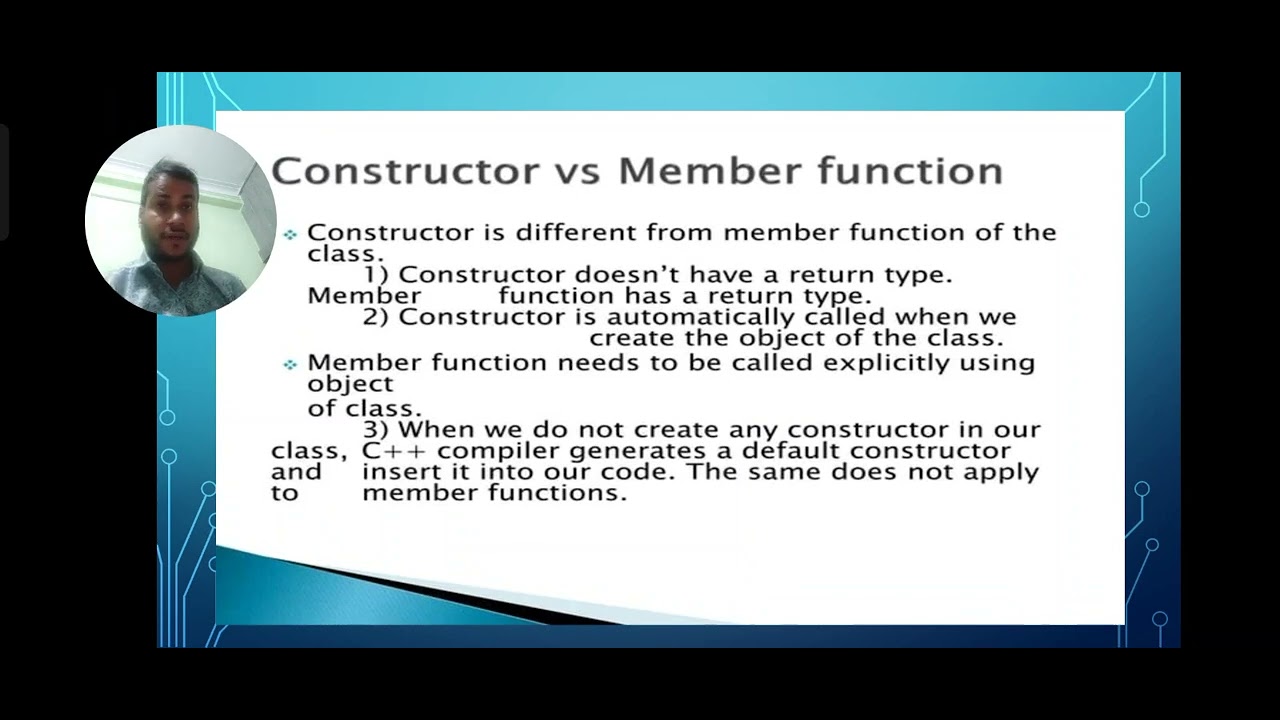 Constructor vs Member function

Constructor is different from member function of the class.
1) Constructor doesn't have a return type. Member function has a return type.
2) Constructor is automatically called when we create the object of the class.

Member function needs to be called explicitly using object
of class.
3) When we do not create any constructor in our class, C++ compiler generates a default constructor and insert it into our code. The same does not apply to member functions.